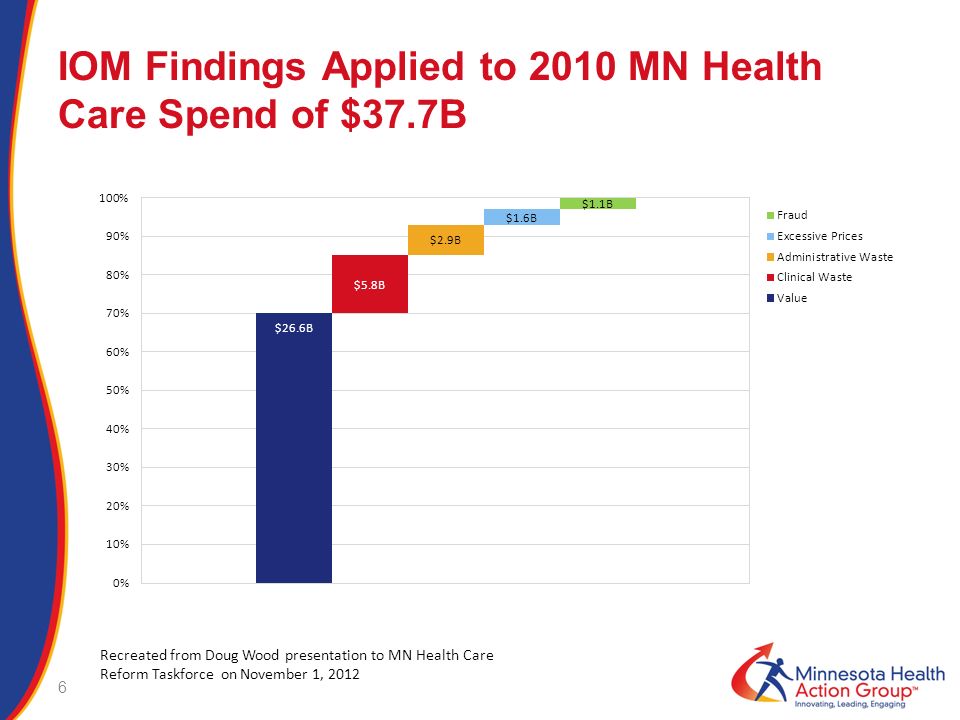 IOM Findings Applied to 2010 MN Health Care Spend of $37.7B

100%
90%
80%
70%
60%
50%
40%
30%
20%
10%
0%

$26.6B
$5.8B
$2.9B
$1.6B
$1.1B

Fraud
Excessive Prices
Administrative Waste
Clinical Waste
Value

Recreated from Doug Wood presentation to MN Health Care Reform Taskforce on November 1, 2012

6

Minnesota Health Action Group™
Innovating, Leading, Engaging